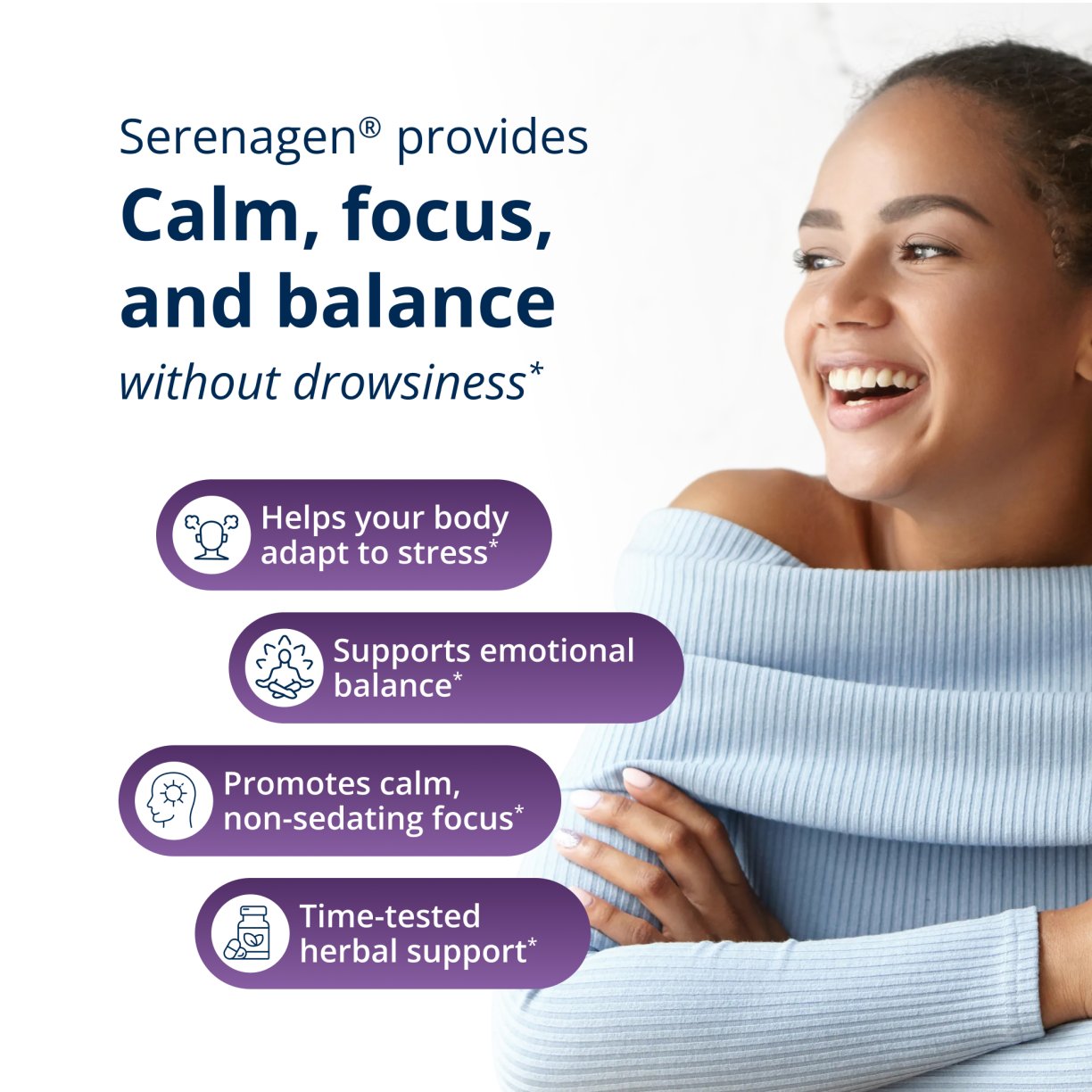 Serenagen® provides
Calm, focus, and balance
without drowsiness*

Helps your body adapt to stress*

Supports emotional balance*

Promotes calm, non-sedating focus*

Time-tested herbal support*